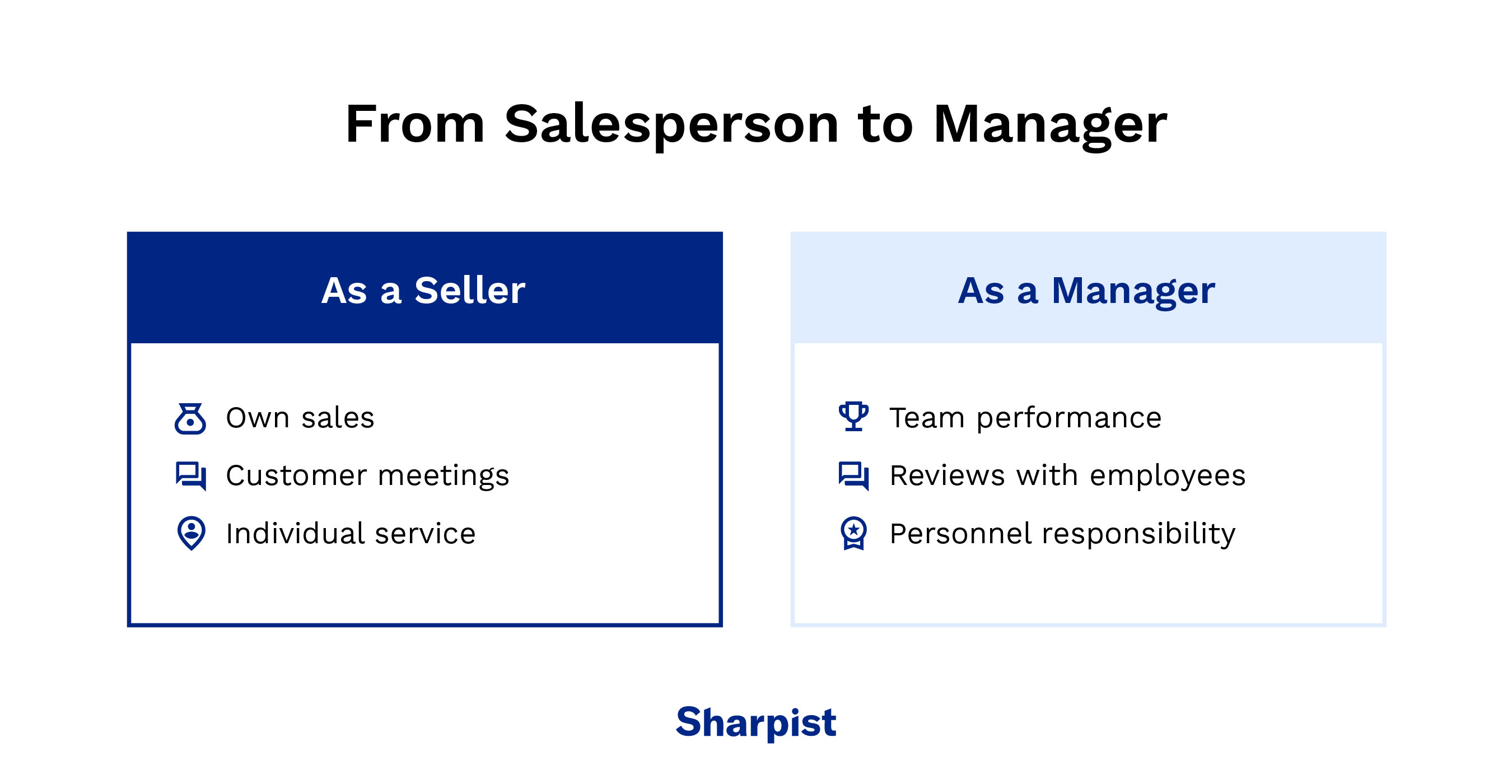 From Salesperson to Manager

As a Seller

Own sales
Customer meetings
Individual service

As a Manager

Team performance
Reviews with employees
Personnel responsibility

Sharpist